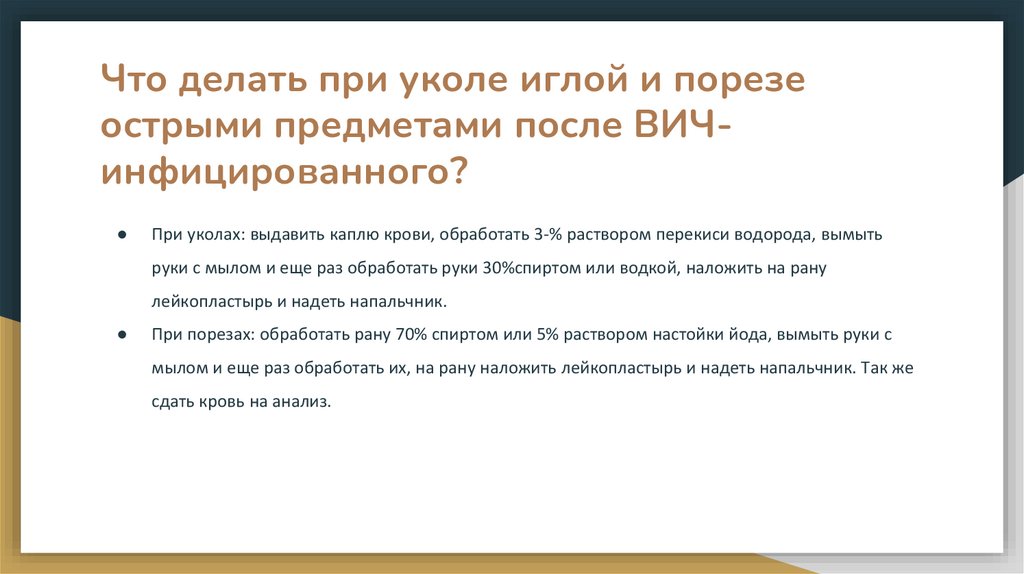 Что делать при уколе иглой и порезе острыми предметами после ВИЧ-инфицированного?

● При уколах: выдавить каплю крови, обработать 3-% раствором перекиси водорода, вымыть руки с мылом и еще раз обработать руки 30%спиртом или водкой, наложить на рану лейкопластырь и надеть напальчник.

● При порезах: обработать рану 70% спиртом или 5% раствором настойки йода, вымыть руки с мылом и еще раз обработать их, на рану наложить лейкопластырь и надеть напальчник. Так же сдать кровь на анализ.